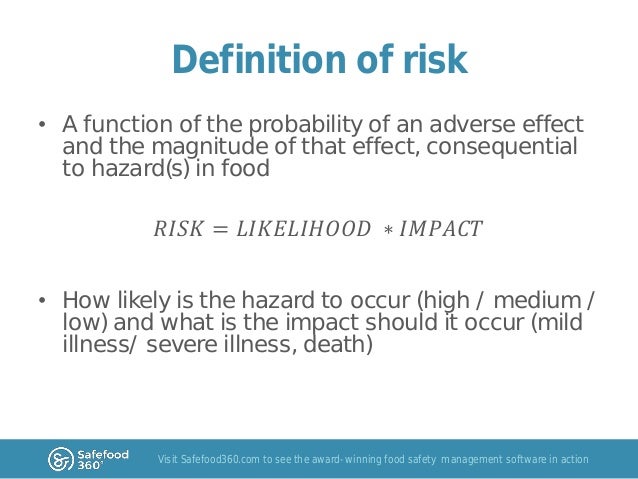 Definition of risk

• A function of the probability of an adverse effect and the magnitude of that effect, consequential to hazard(s) in food

$RISK = LIKELIHOOD * IMPACT$

• How likely is the hazard to occur (high / medium / low) and what is the impact should it occur (mild illness/ severe illness, death)

Safefood 360°

Visit Safefood360.com to see the award-winning food safety management software in action